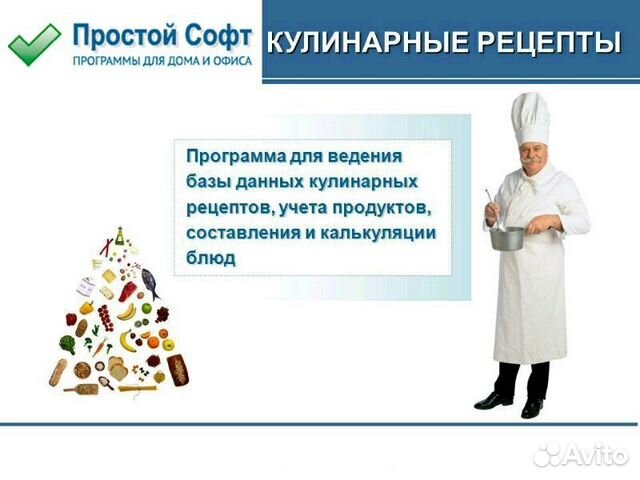 Простой Софт
ПРОГРАММЫ ДЛЯ ДОМА И ОФИСА

КУЛИНАРНЫЕ РЕЦЕПТЫ

Программа для ведения базы данных кулинарных рецептов, учета продуктов, составления и калькуляции блюд

Avito